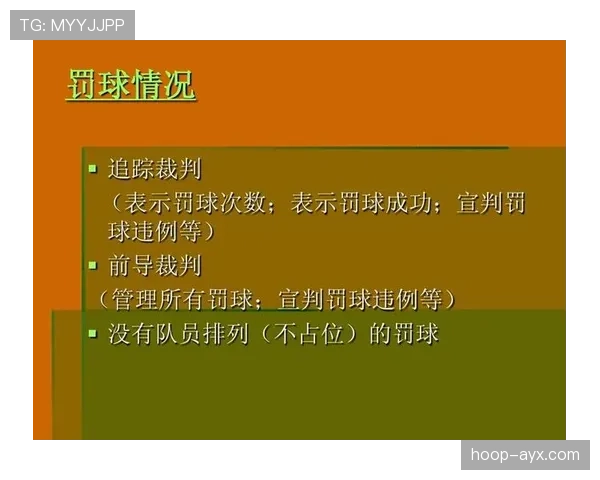 TG: MYYJJPP

罚球情况

▪ 追踪裁判
（表示罚球次数；表示罚球成功；宣判罚球违例等）

▪ 前导裁判
（管理所有罚球；宣判罚球违例等）

▪ 没有队员排列（不占位）的罚球

hoop-ayx.com